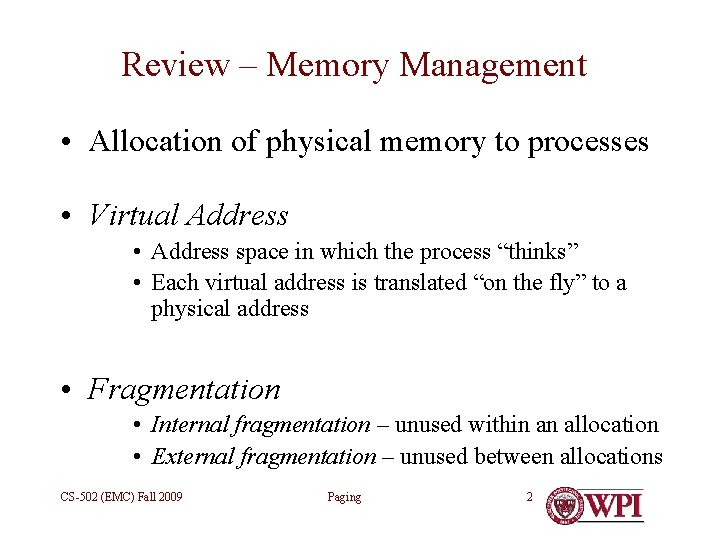 Review – Memory Management

• Allocation of physical memory to processes

• Virtual Address
  • Address space in which the process “thinks”
  • Each virtual address is translated “on the fly” to a physical address

• Fragmentation
  • Internal fragmentation – unused within an allocation
  • External fragmentation – unused between allocations

CS-502 (EMC) Fall 2009 Paging 2 WPI